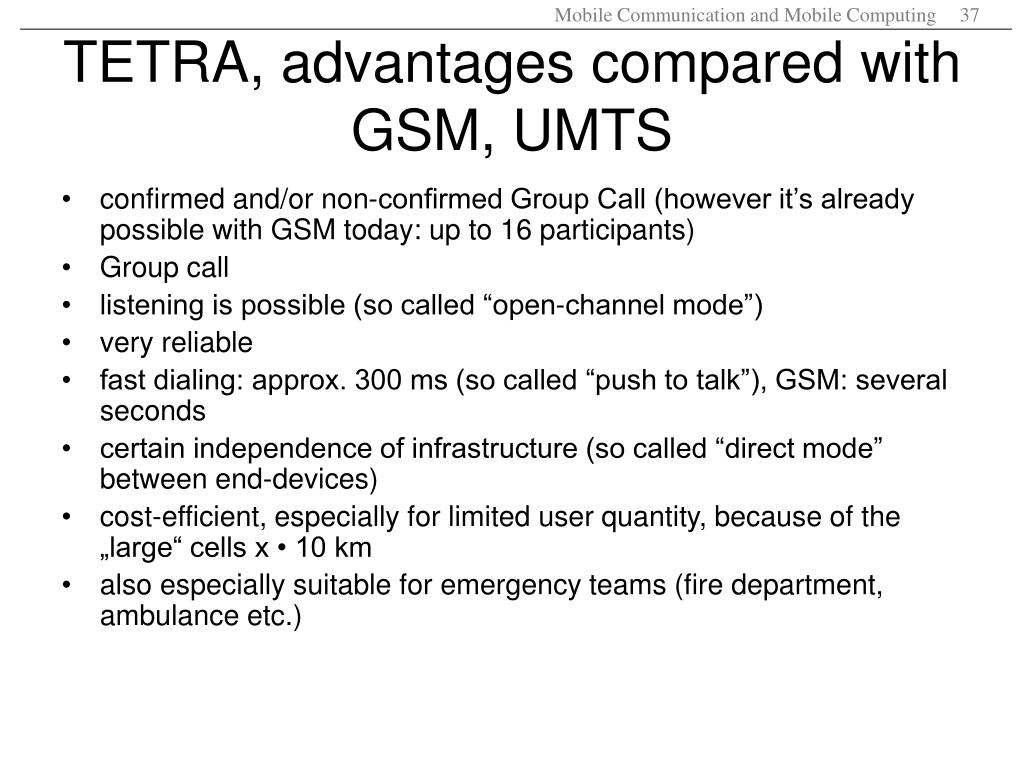 Mobile Communication and Mobile Computing 37

TETRA, advantages compared with GSM, UMTS

• confirmed and/or non-confirmed Group Call (however it’s already possible with GSM today: up to 16 participants)
• Group call
• listening is possible (so called “open-channel mode”)
• very reliable
• fast dialing: approx. 300 ms (so called “push to talk”), GSM: several seconds
• certain independence of infrastructure (so called “direct mode” between end-devices)
• cost-efficient, especially for limited user quantity, because of the „large“ cells x • 10 km
• also especially suitable for emergency teams (fire department, ambulance etc.)